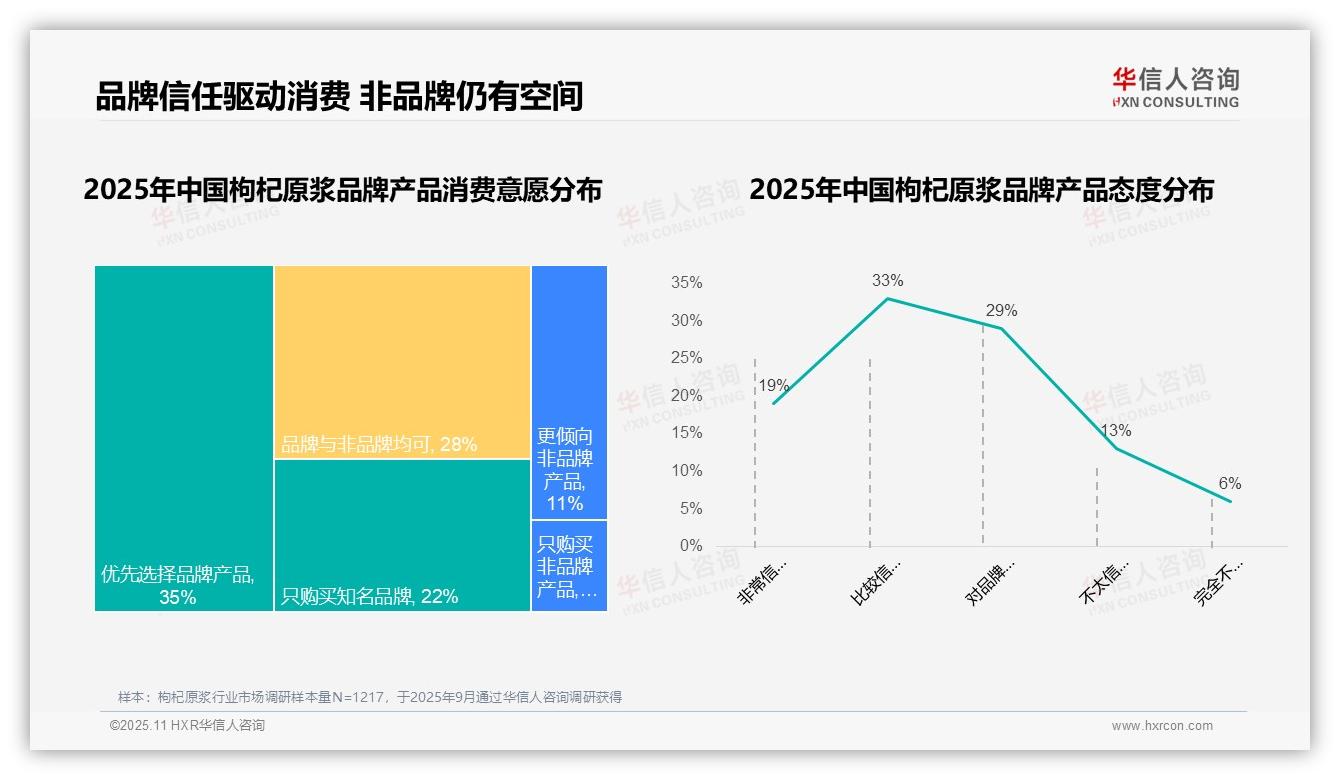 品牌信任驱动消费 非品牌仍有空间

华信人咨询
HXN CONSULTING

2025年中国枸杞原浆品牌产品消费意愿分布

优先选择品牌产品, 35%

品牌与非品牌均可, 28%

只购买知名品牌, 22%

更倾向非品牌产品, 11%

只购买非品牌产品,…

2025年中国枸杞原浆品牌产品态度分布

35%
30%
25%
20%
15%
10%
5%
0%

19%
33%
29%
13%
6%

非常信…
比较信…
对品牌…
不太信…
完全不…

华信人咨询 HXN CONSULTING

样本：枸杞原浆行业市场调研样本量N=1217，于2025年9月通过华信人咨询调研获得

©2025.11 HXR华信人咨询

www.hxrcon.com